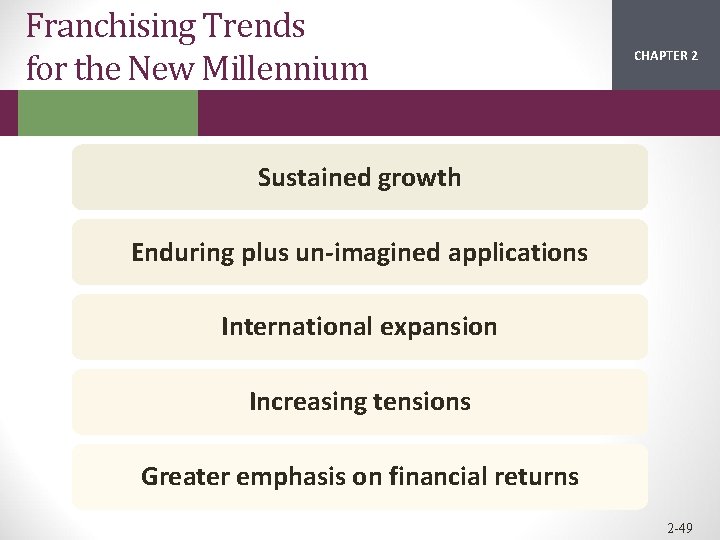 Franchising Trends for the New Millennium

CHAPTER 2

Sustained growth

Enduring plus un-imagined applications

International expansion

Increasing tensions

Greater emphasis on financial returns

2-49